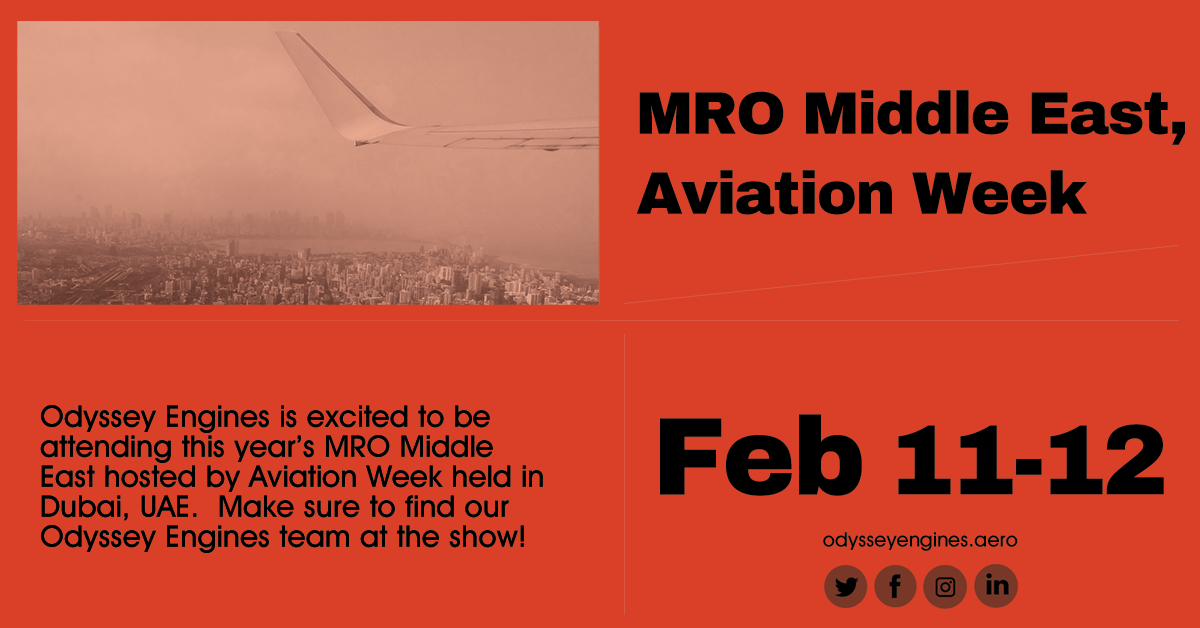 MRO Middle East, Aviation Week

Odyssey Engines is excited to be attending this year's MRO Middle East hosted by Aviation Week held in Dubai, UAE. Make sure to find our Odyssey Engines team at the show!

Feb 11-12

odysseyengines.aero

f

in